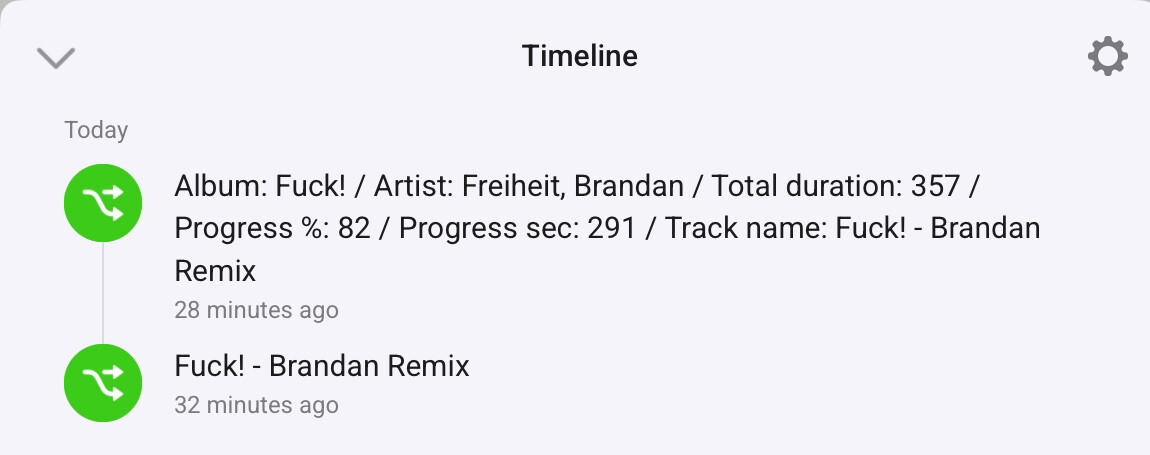 Timeline

Today

Album: Fuck! / Artist: Freiheit, Brandan / Total duration: 357 / Progress %: 82 / Progress sec: 291 / Track name: Fuck! - Brandan Remix
28 minutes ago

Fuck! - Brandan Remix
32 minutes ago